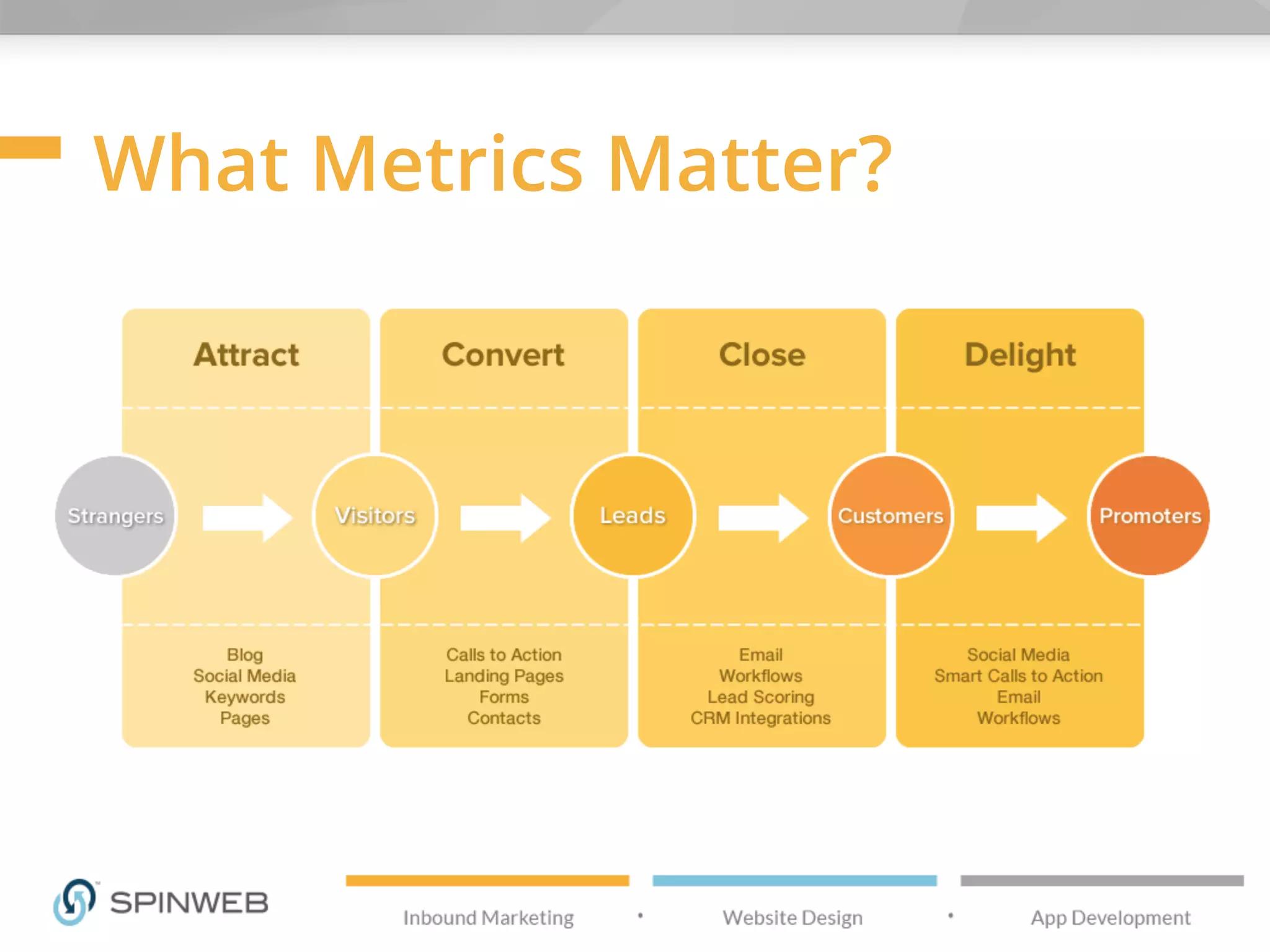 What Metrics Matter?

Attract

Convert

Close

Delight

Strangers

Visitors

Leads

Customers

Promoters

Blog
Social Media
Keywords
Pages

Calls to Action
Landing Pages
Forms
Contacts

Email
Workflows
Lead Scoring
CRM Integrations

Social Media
Smart Calls to Action
Email
Workflows

SPINWEB

Inbound Marketing • Website Design • App Development